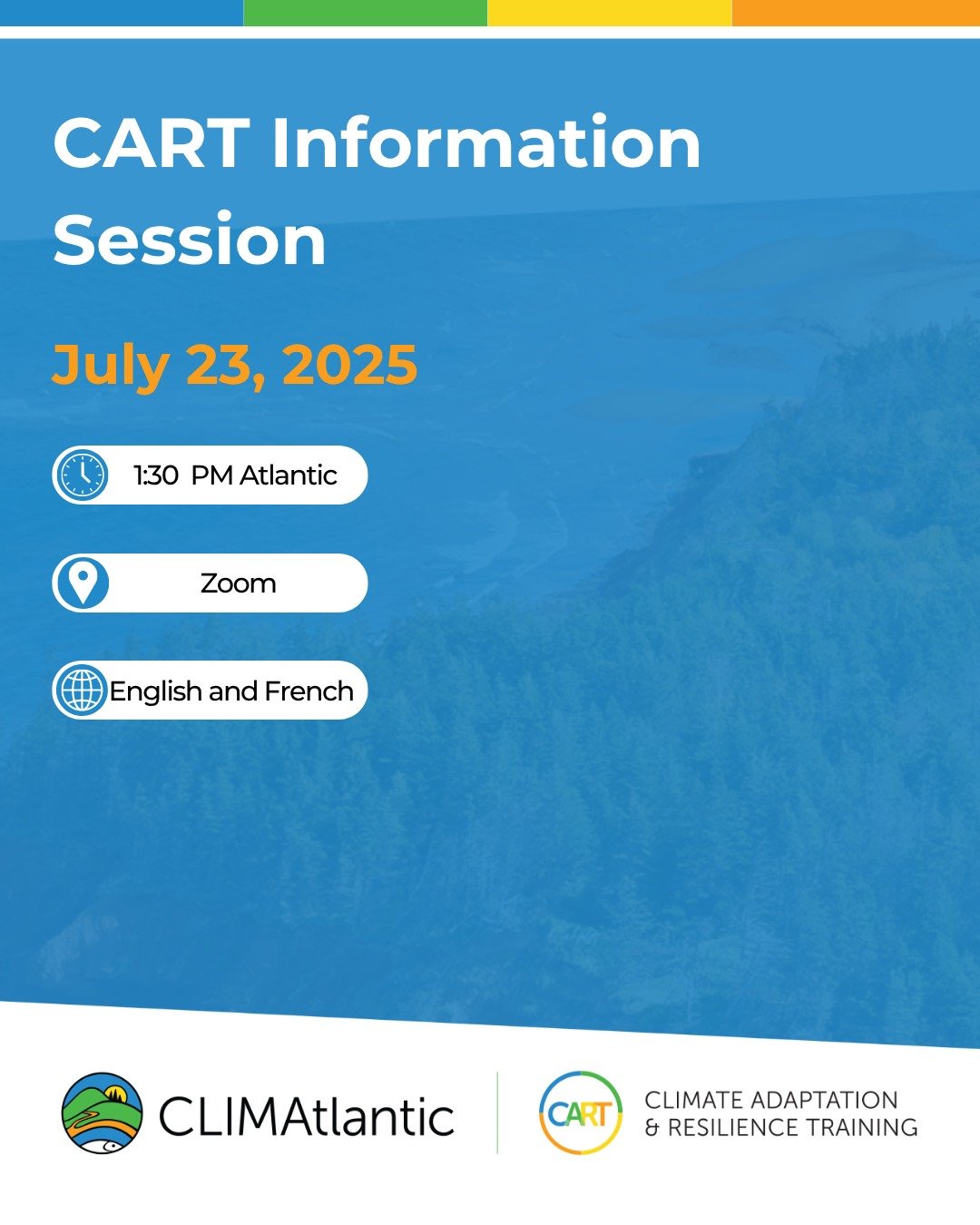 CART Information Session

July 23, 2025

1:30 PM Atlantic

Zoom

English and French

CLIMAtlantic

CART

CLIMATE ADAPTATION & RESILIENCE TRAINING